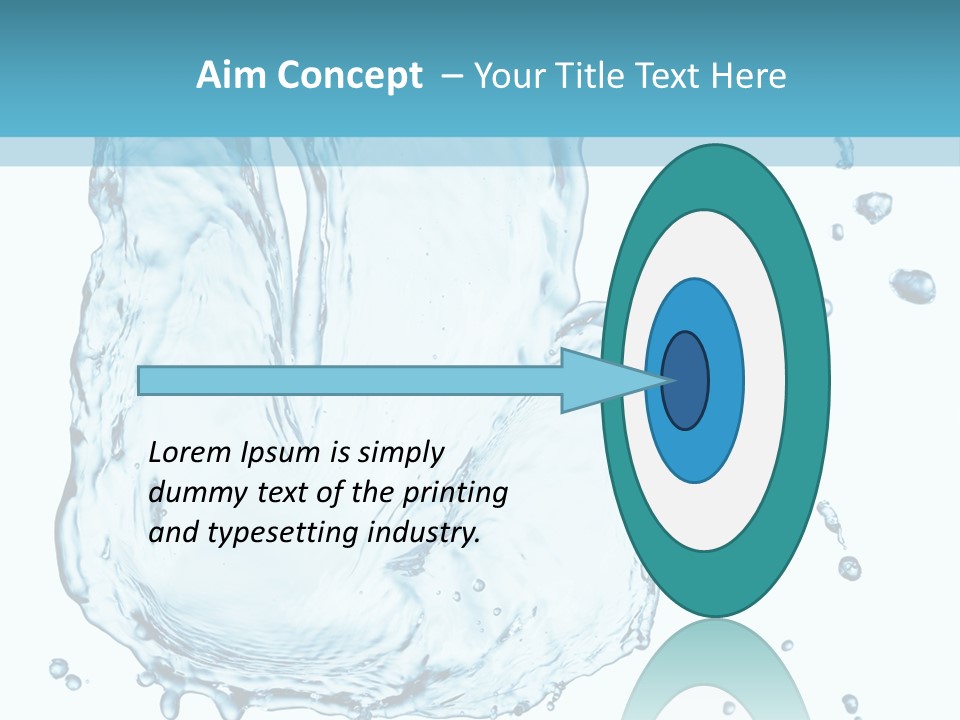 Aim Concept – Your Title Text Here

Lorem Ipsum is simply dummy text of the printing and typesetting industry.